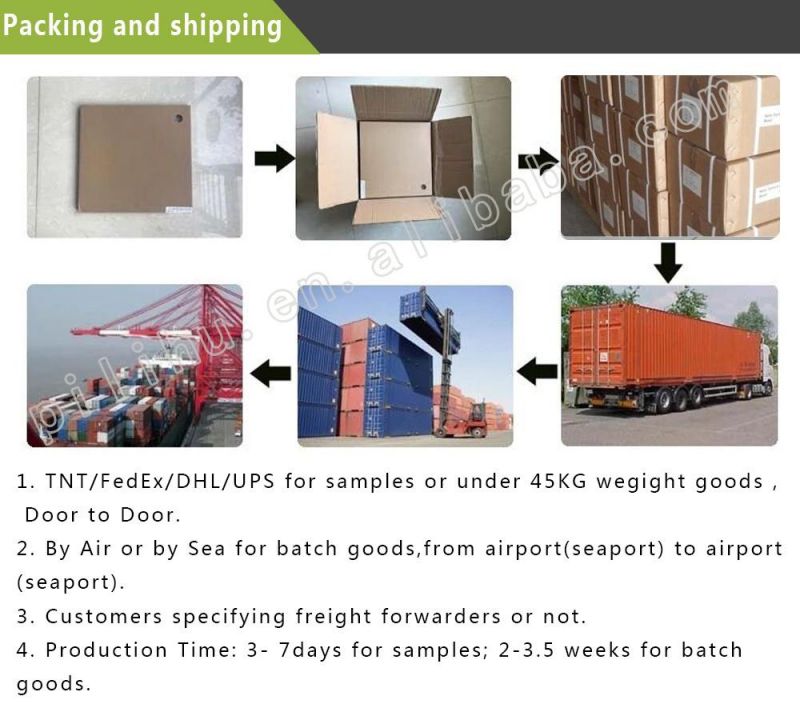 Packing and shipping

pilihu.en.alibaba.com

1. TNT/FedEx/DHL/UPS for samples or under 45KG wegight goods , Door to Door.

2. By Air or by Sea for batch goods,from airport(seaport) to airport (seaport).

3. Customers specifying freight forwarders or not.

4. Production Time: 3- 7days for samples; 2-3.5 weeks for batch goods.